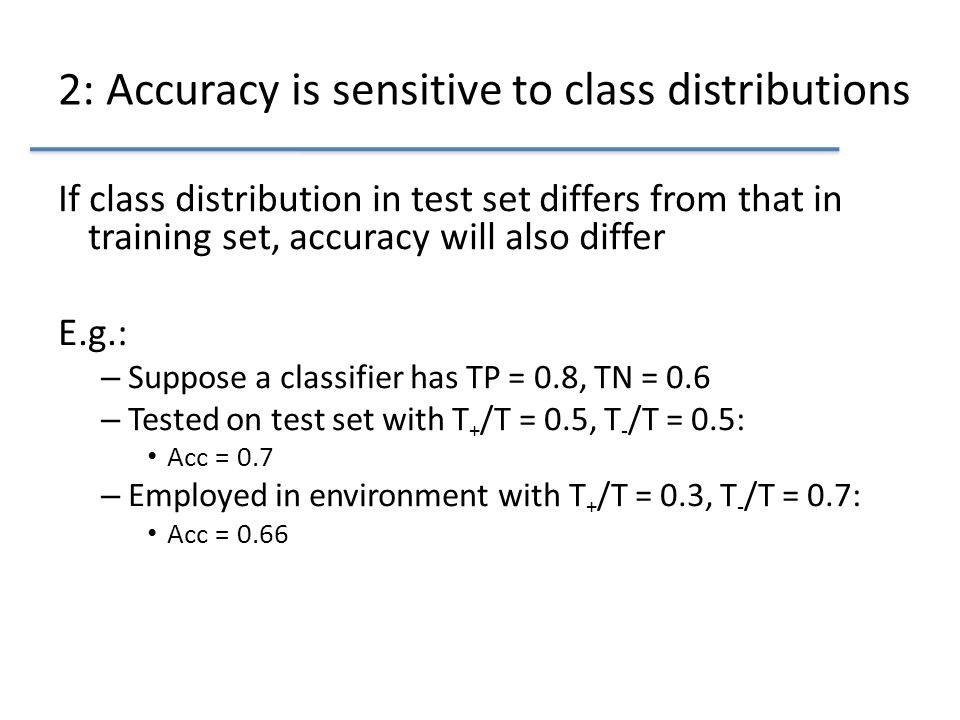 2: Accuracy is sensitive to class distributions

If class distribution in test set differs from that in training set, accuracy will also differ

E.g.:

– Suppose a classifier has TP = 0.8, TN = 0.6

– Tested on test set with $T_+/T = 0.5$, $T_-/T = 0.5$:

• Acc = 0.7

– Employed in environment with $T_+/T = 0.3$, $T_-/T = 0.7$:

• Acc = 0.66